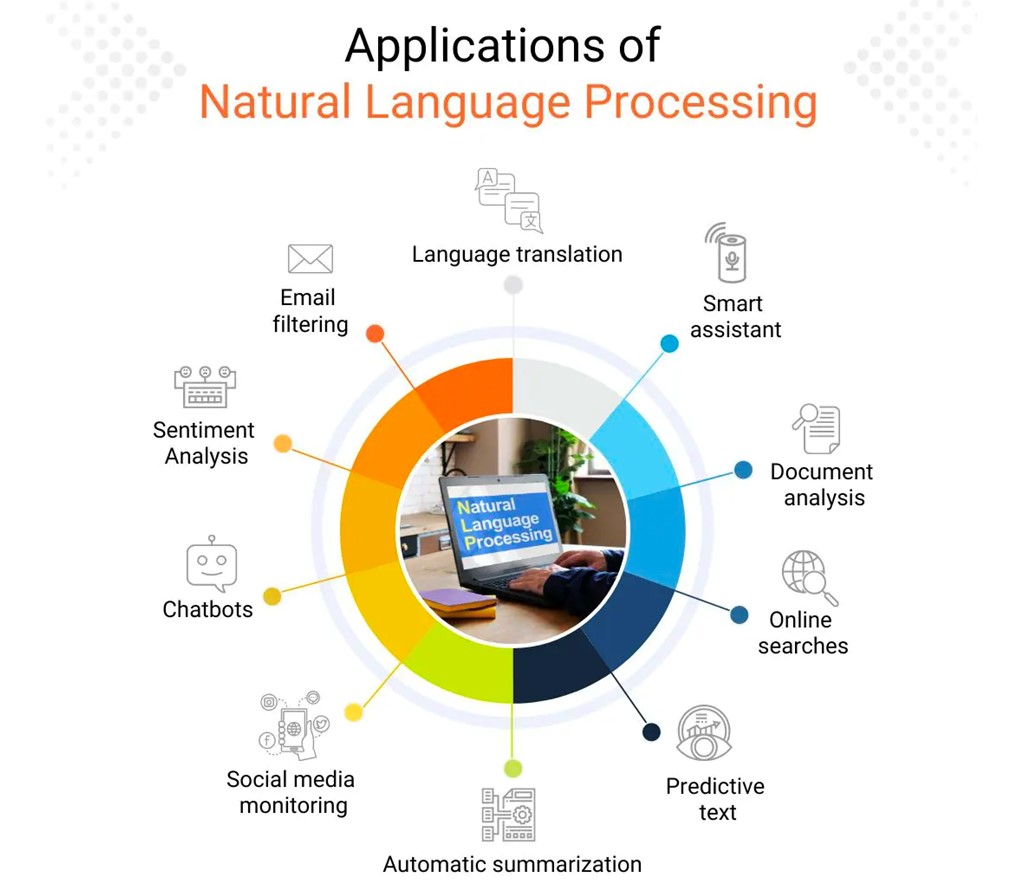 Applications of
Natural Language Processing

Language translation

Smart assistant

Document analysis

Online searches

Predictive text

Automatic summarization

Social media monitoring

Chatbots

Sentiment Analysis

Email filtering

Natural Language Processing